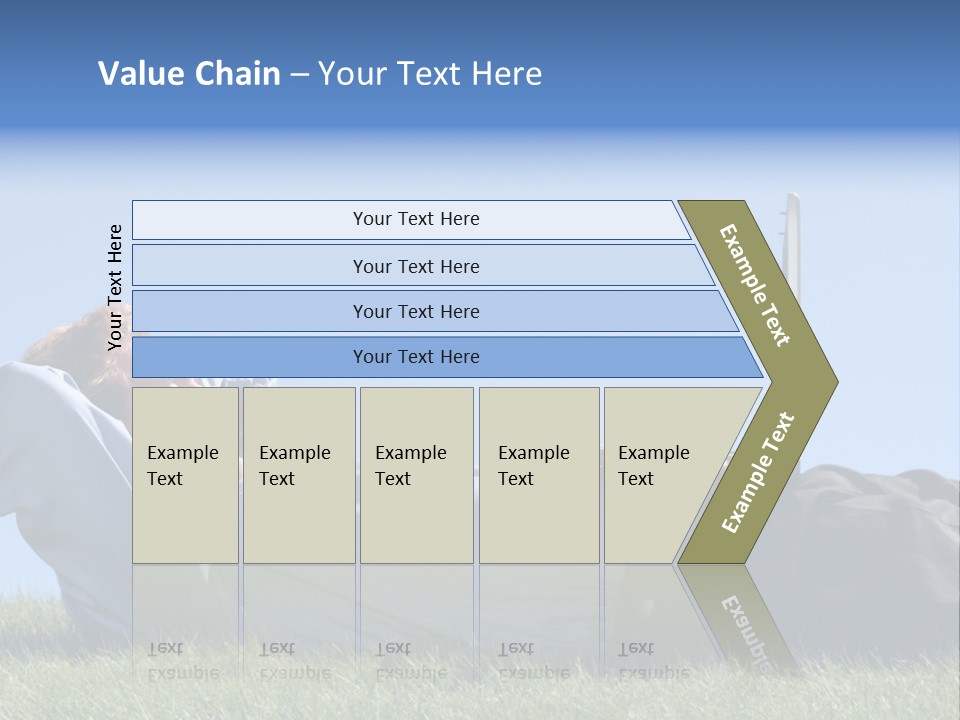 Value Chain – Your Text Here

Your Text Here

Your Text Here

Your Text Here

Your Text Here

Your Text Here

Example Text

Example Text

Example Text

Example Text

Example Text

Example Text

Example Text